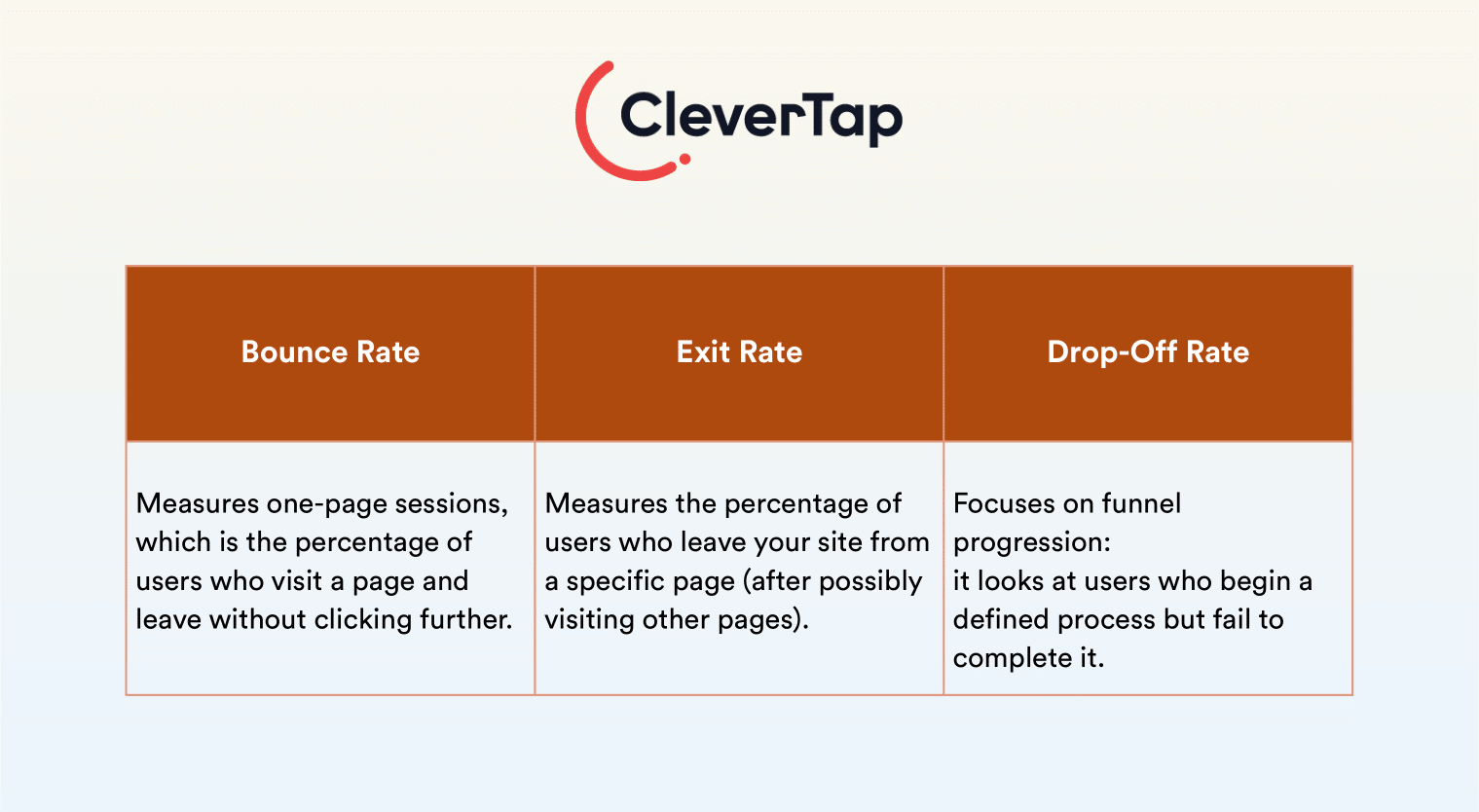 CleverTap

| Bounce Rate | Exit Rate | Drop-Off Rate |
|---|---|---|
| Measures one-page sessions, which is the percentage of users who visit a page and leave without clicking further. | Measures the percentage of users who leave your site from a specific page (after possibly visiting other pages). | Focuses on funnel progression: it looks at users who begin a defined process but fail to complete it. |